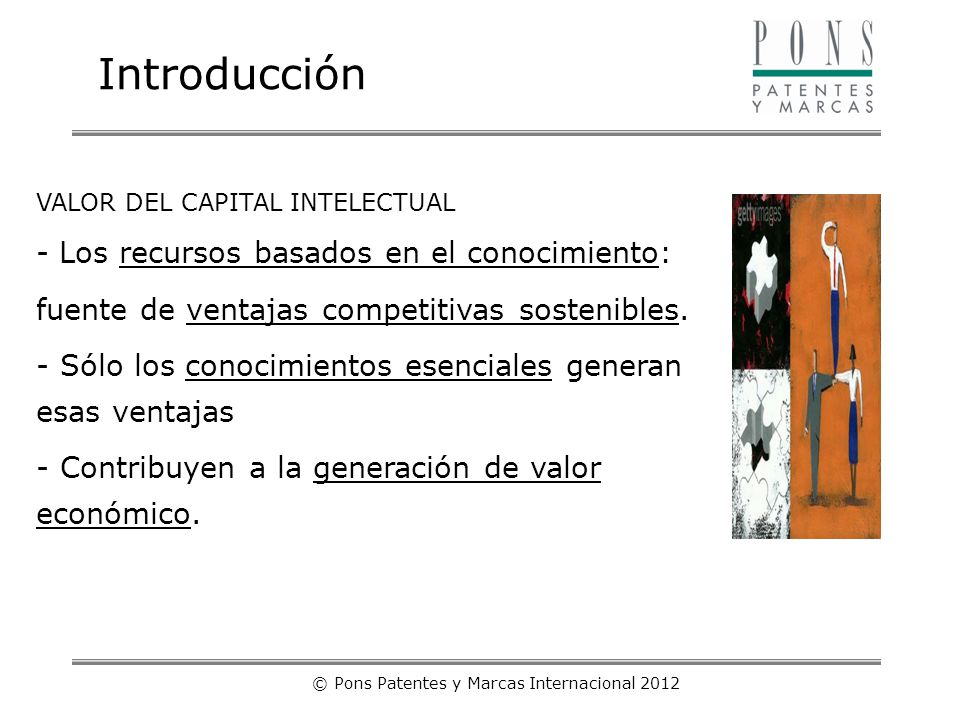 Introducción

PONS
PATENTES
Y MARCAS

VALOR DEL CAPITAL INTELECTUAL

- Los recursos basados en el conocimiento:

fuente de ventajas competitivas sostenibles.

- Sólo los conocimientos esenciales generan esas ventajas

- Contribuyen a la generación de valor económico.

gettyimages

© Pons Patentes y Marcas Internacional 2012